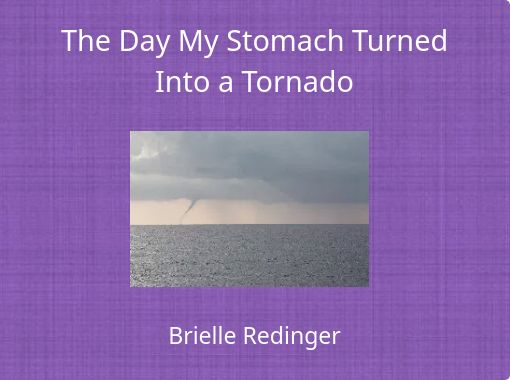 The Day My Stomach Turned Into a Tornado

Brielle Redinger